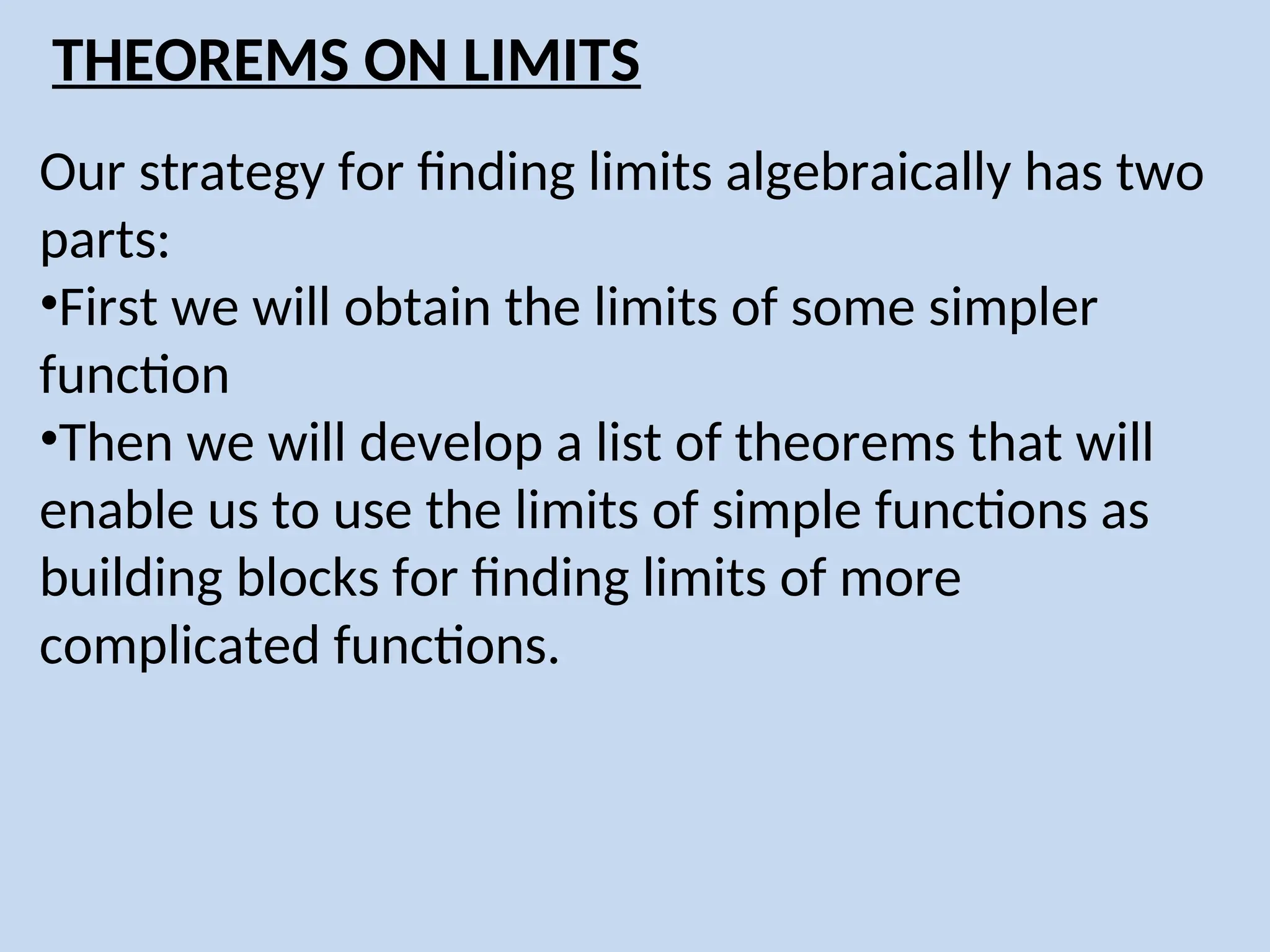 THEOREMS ON LIMITS

Our strategy for finding limits algebraically has two parts:
•First we will obtain the limits of some simpler function
•Then we will develop a list of theorems that will enable us to use the limits of simple functions as building blocks for finding limits of more complicated functions.